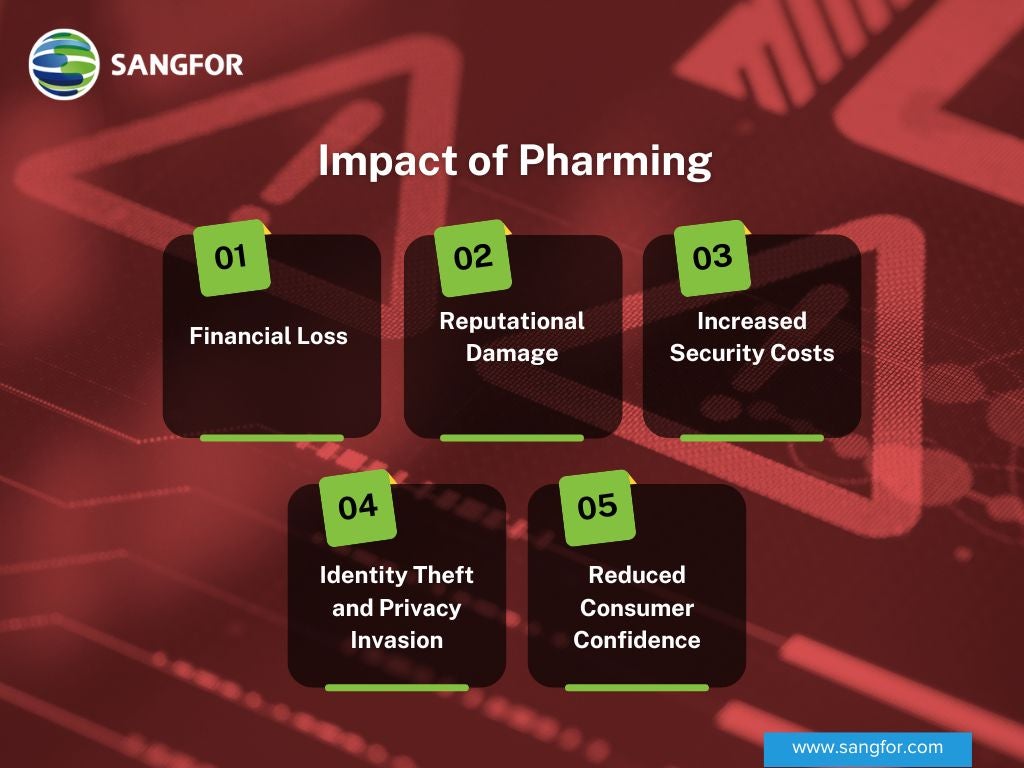 SANGFOR

Impact of Pharming

01
Financial Loss

02
Reputational Damage

03
Increased Security Costs

04
Identity Theft and Privacy Invasion

05
Reduced Consumer Confidence

www.sangfor.com